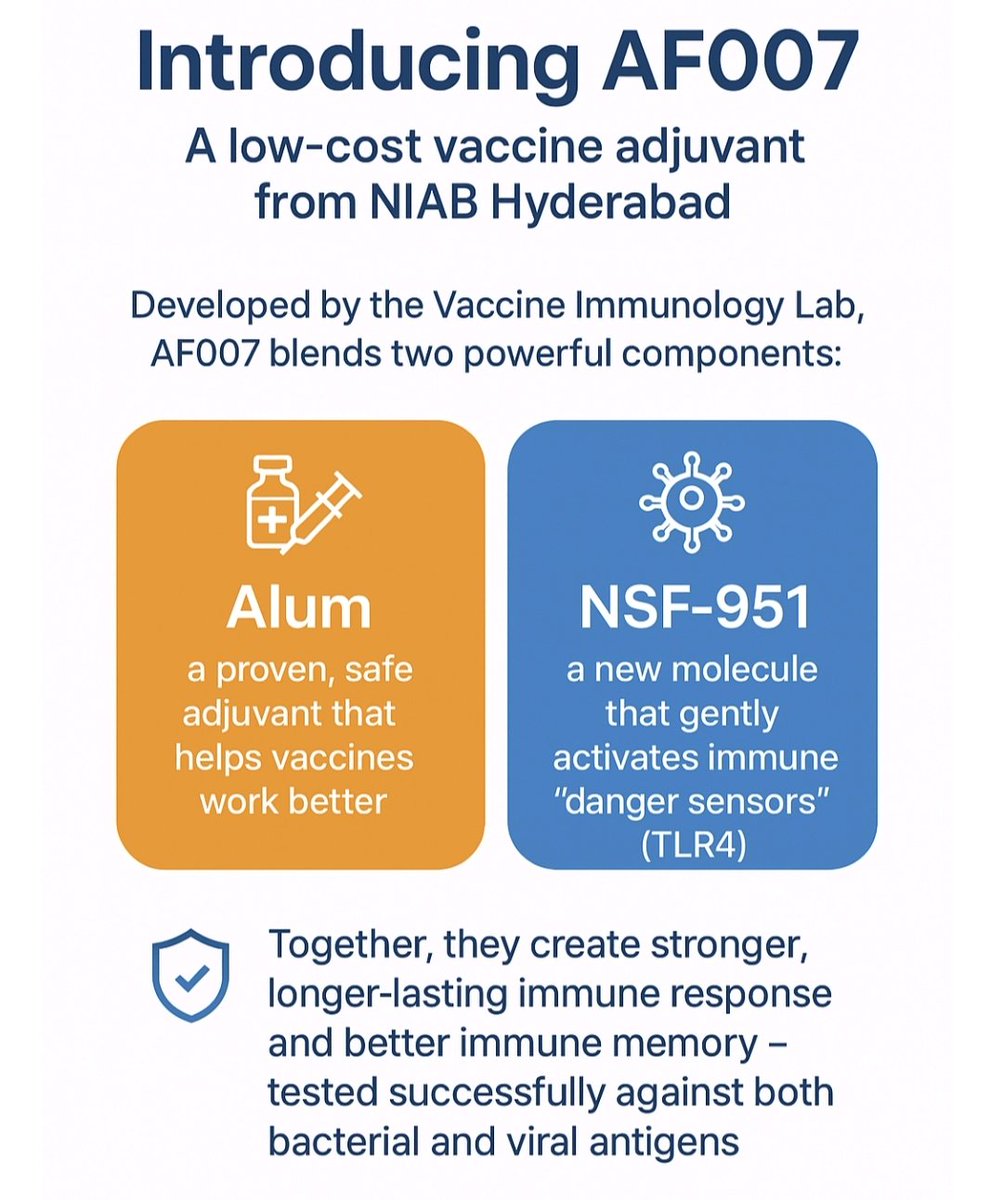 Introducing AF007

A low-cost vaccine adjuvant from NIAB Hyderabad

Developed by the Vaccine Immunology Lab, AF007 blends two powerful components:

Alum
a proven, safe adjuvant that helps vaccines work better

NSF-951
a new molecule that gently activates immune "danger sensors" (TLR4)

Together, they create stronger, longer-lasting immune response and better immune memory – tested successfully against both bacterial and viral antigens